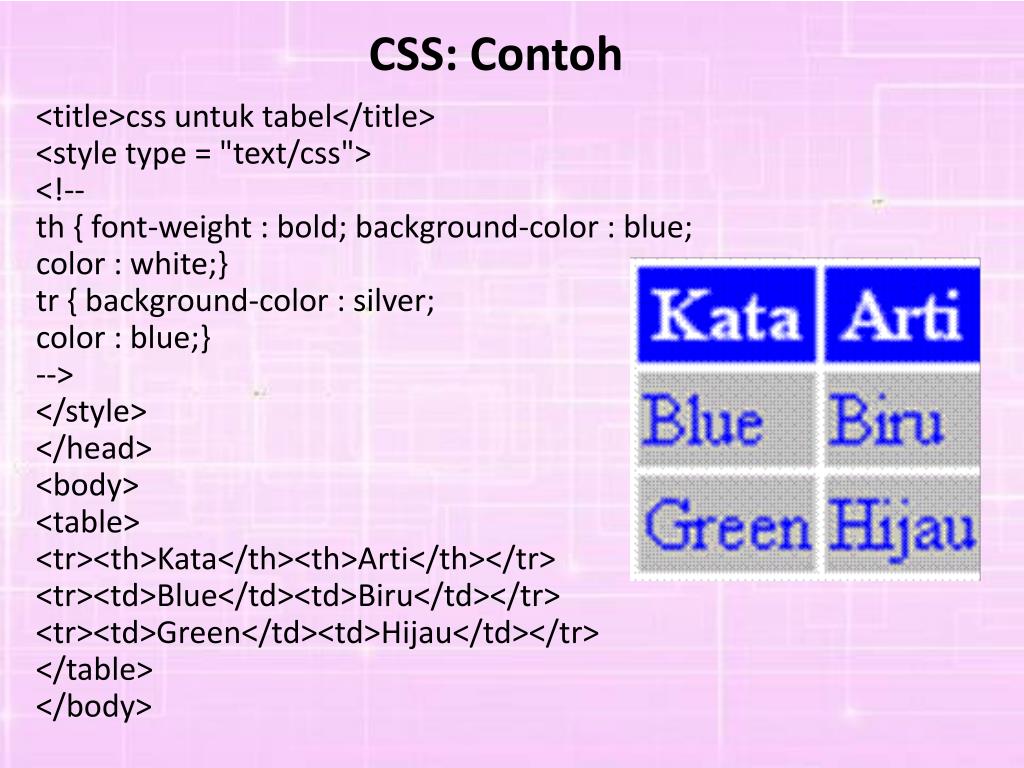 CSS: Contoh

<title>css untuk tabel</title>
<style type = "text/css">
<!--
th { font-weight : bold; background-color : blue;
color : white;}
tr { background-color : silver;
color : blue;}
-->
</style>
</head>
<body>
<table>
<tr><th>Kata</th><th>Arti</th></tr>
<tr><td>Blue</td><td>Biru</td></tr>
<tr><td>Green</td><td>Hijau</td></tr>
</table>
</body>

| Kata | Arti |
|---|---|
| Blue | Biru |
| Green | Hijau |